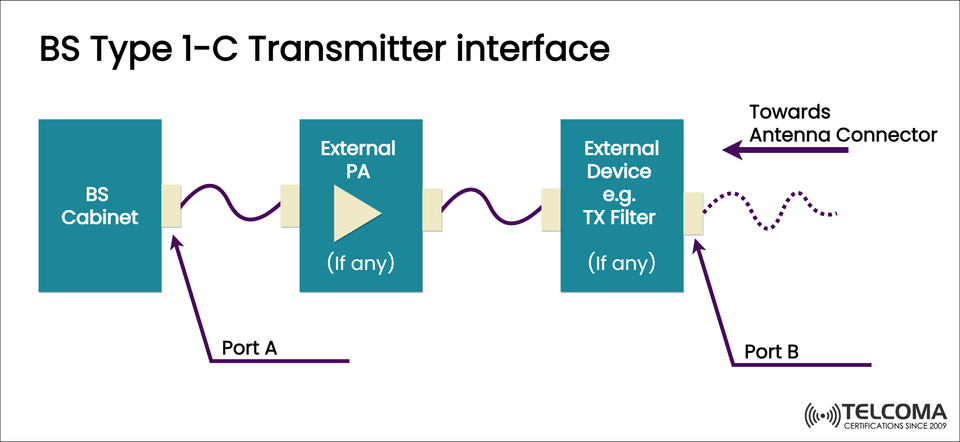 BS Type 1-C Transmitter interface

BS Cabinet

External PA

(If any)

External Device e.g. TX Filter

(If any)

Towards Antenna Connector

Port A

Port B

TELCOMA
CERTIFICATIONS SINCE 2009